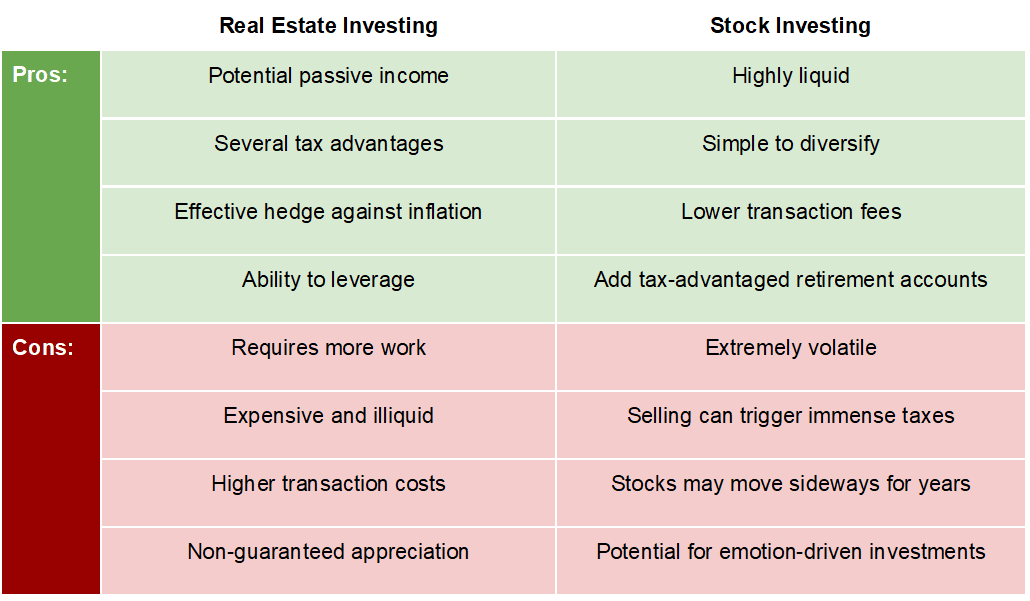 |  | Real Estate Investing | Stock Investing |
|---|---|---|
| Pros: | Potential passive income | Highly liquid |
|  | Several tax advantages | Simple to diversify |
|  | Effective hedge against inflation | Lower transaction fees |
|  | Ability to leverage | Add tax-advantaged retirement accounts |
| Cons: | Requires more work | Extremely volatile |
|  | Expensive and illiquid | Selling can trigger immense taxes |
|  | Higher transaction costs | Stocks may move sideways for years |
|  | Non-guaranteed appreciation | Potential for emotion-driven investments |